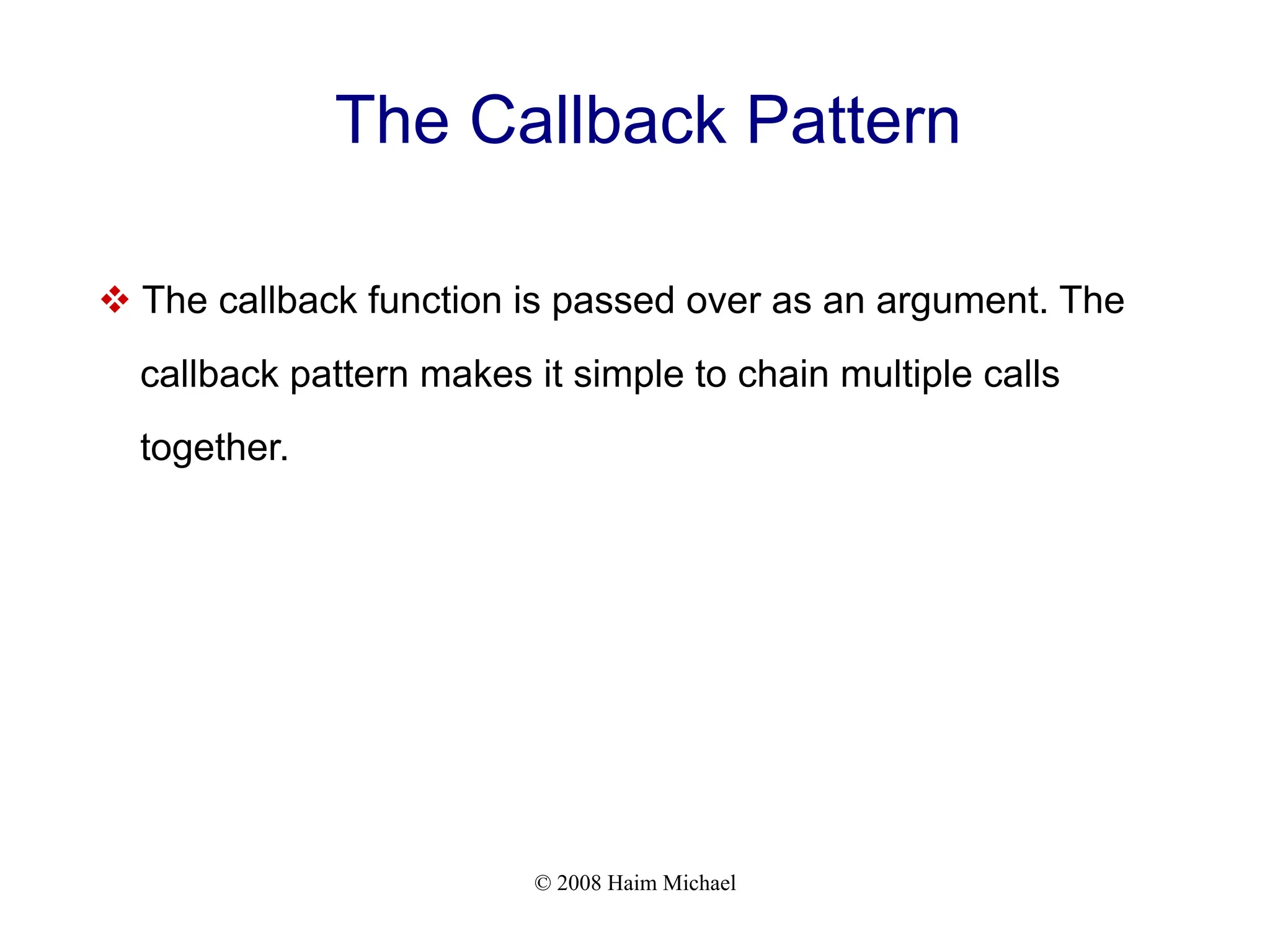 The Callback Pattern

❖ The callback function is passed over as an argument. The callback pattern makes it simple to chain multiple calls together.

© 2008 Haim Michael